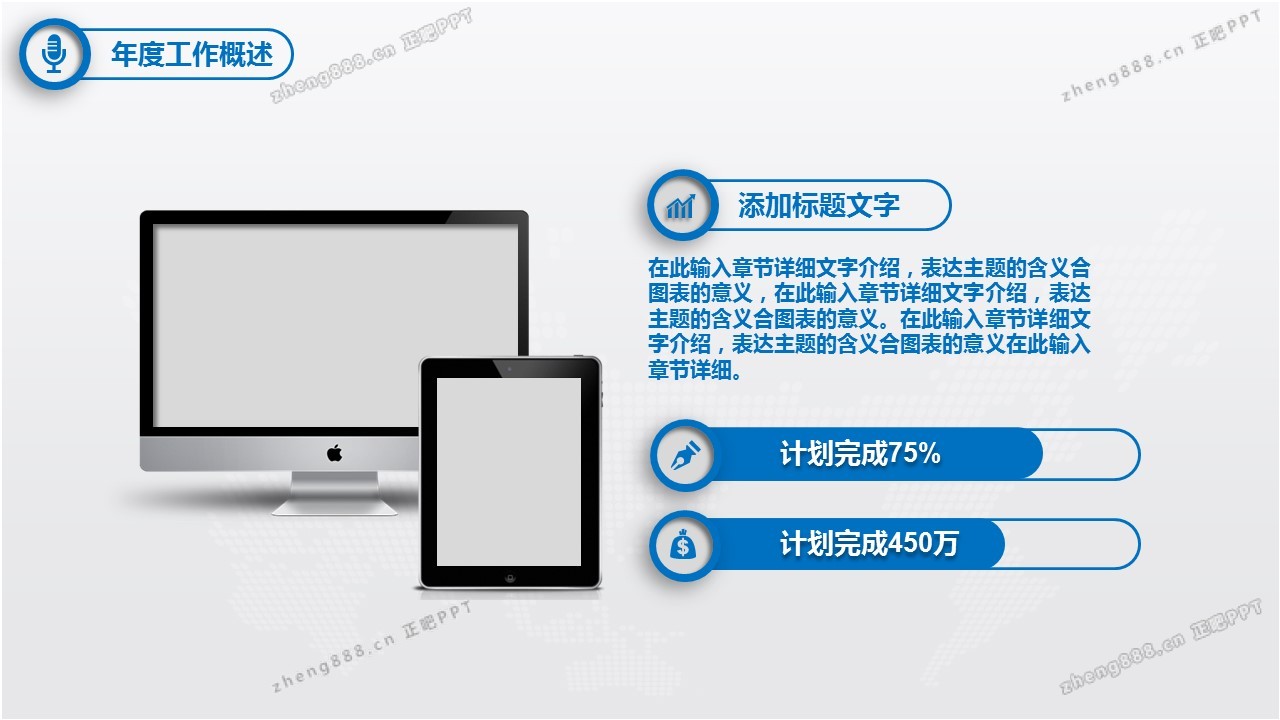 年度工作概述

zheng888.cn 正吧PPT

zheng888.cn 正吧PPT

添加标题文字

在此输入章节详细文字介绍，表达主题的含义合图表的意义，在此输入章节详细文字介绍，表达主题的含义合图表的意义。在此输入章节详细文字介绍，表达主题的含义合图表的意义在此输入章节详细。

计划完成75%

计划完成450万

zheng888.cn 正吧PPT

zheng888.cn 正吧PPT